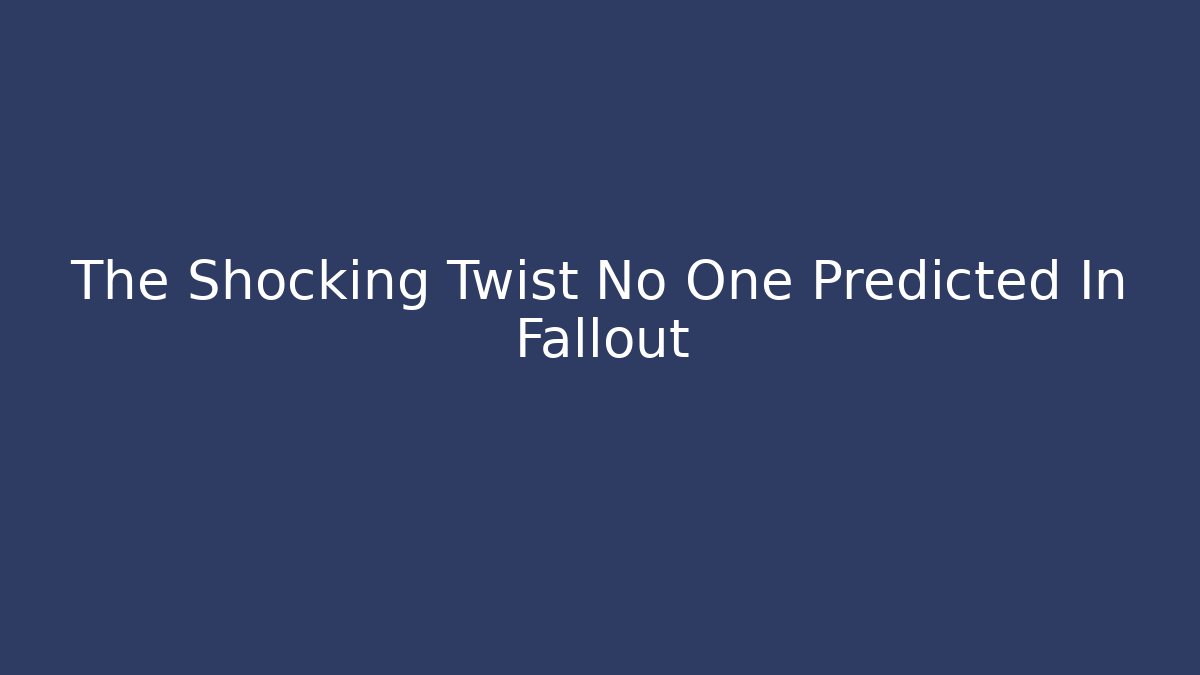 The Shocking Twist No One Predicted In Fallout